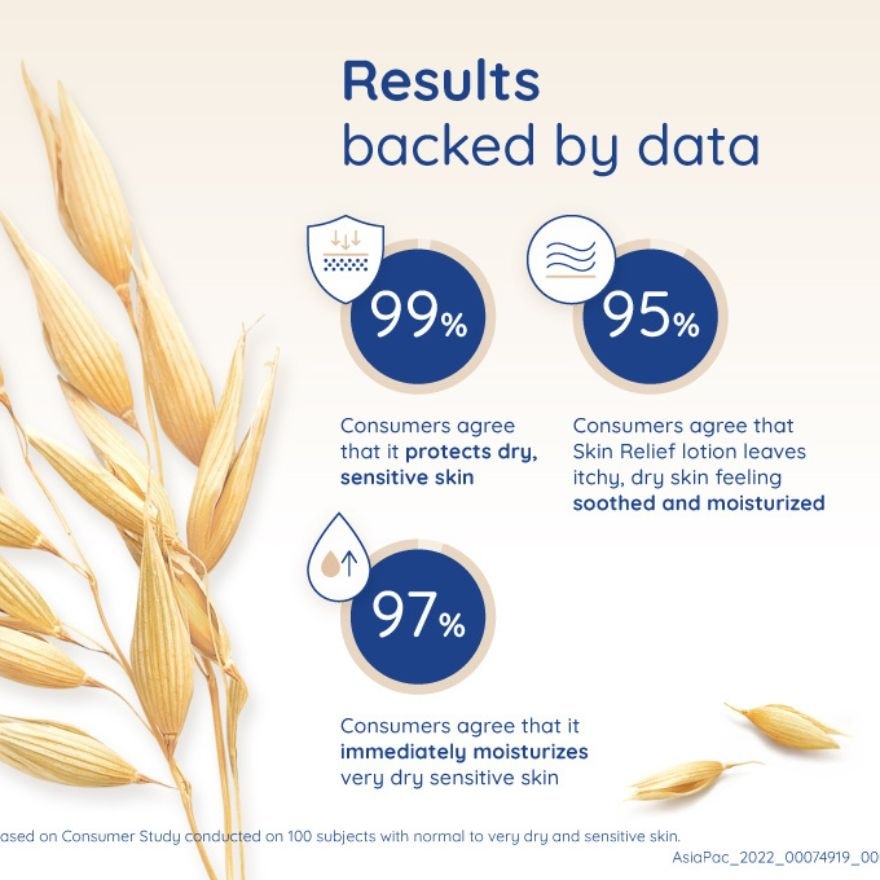 Results
backed by data

99%

Consumers agree that it protects dry, sensitive skin

95%

Consumers agree that Skin Relief lotion leaves itchy, dry skin feeling soothed and moisturized

97%

Consumers agree that it immediately moisturizes very dry sensitive skin

ased on Consumer Study conducted on 100 subjects with normal to very dry and sensitive skin.

AsiaPac_2022_00074919_00